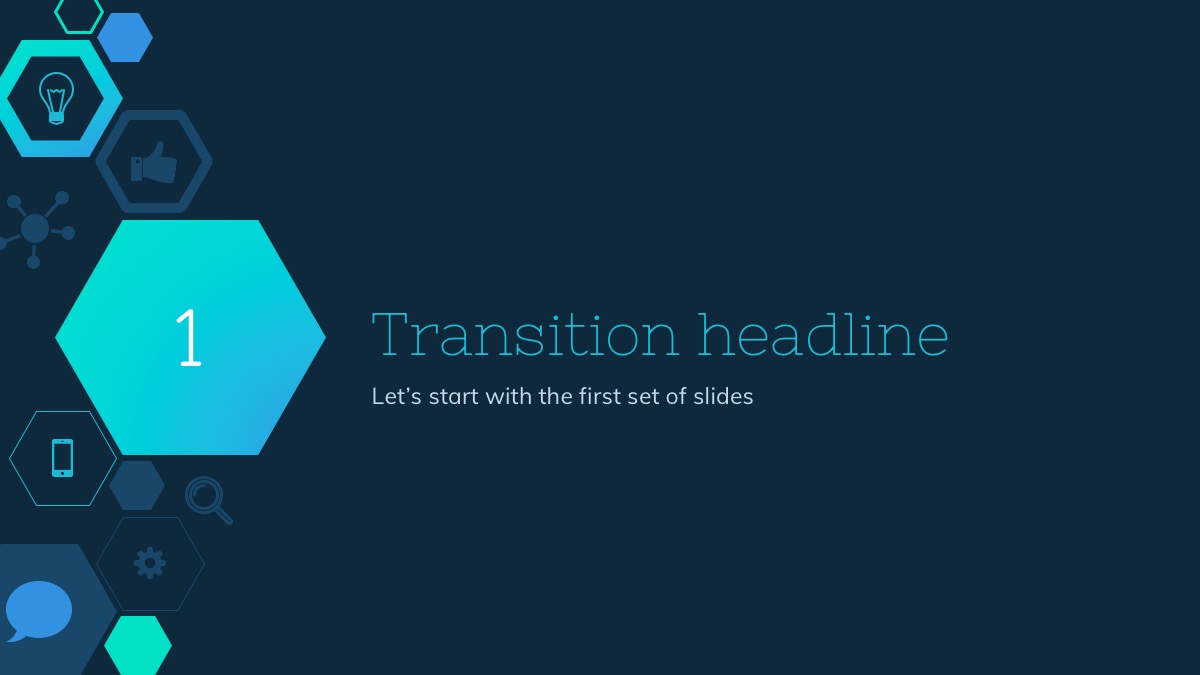 1

Transition headline

Let’s start with the first set of slides